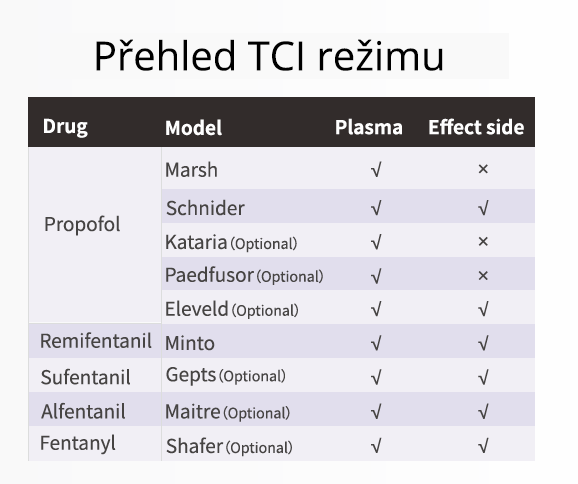 Přehled TCI režimu

| Drug | Model | Plasma | Effect side |
|---|---|---|---|
| Propofol | Marsh | √ | × |
| | Schnider | √ | √ |
| | Kataria (Optional) | √ | × |
| | Paedfusor (Optional) | √ | × |
| | Eleveld (Optional) | √ | √ |
| Remifentanil | Minto | √ | √ |
| Sufentanil | Gepts (Optional) | √ | √ |
| Alfentanil | Maitre (Optional) | √ | √ |
| Fentanyl | Shafer (Optional) | √ | √ |